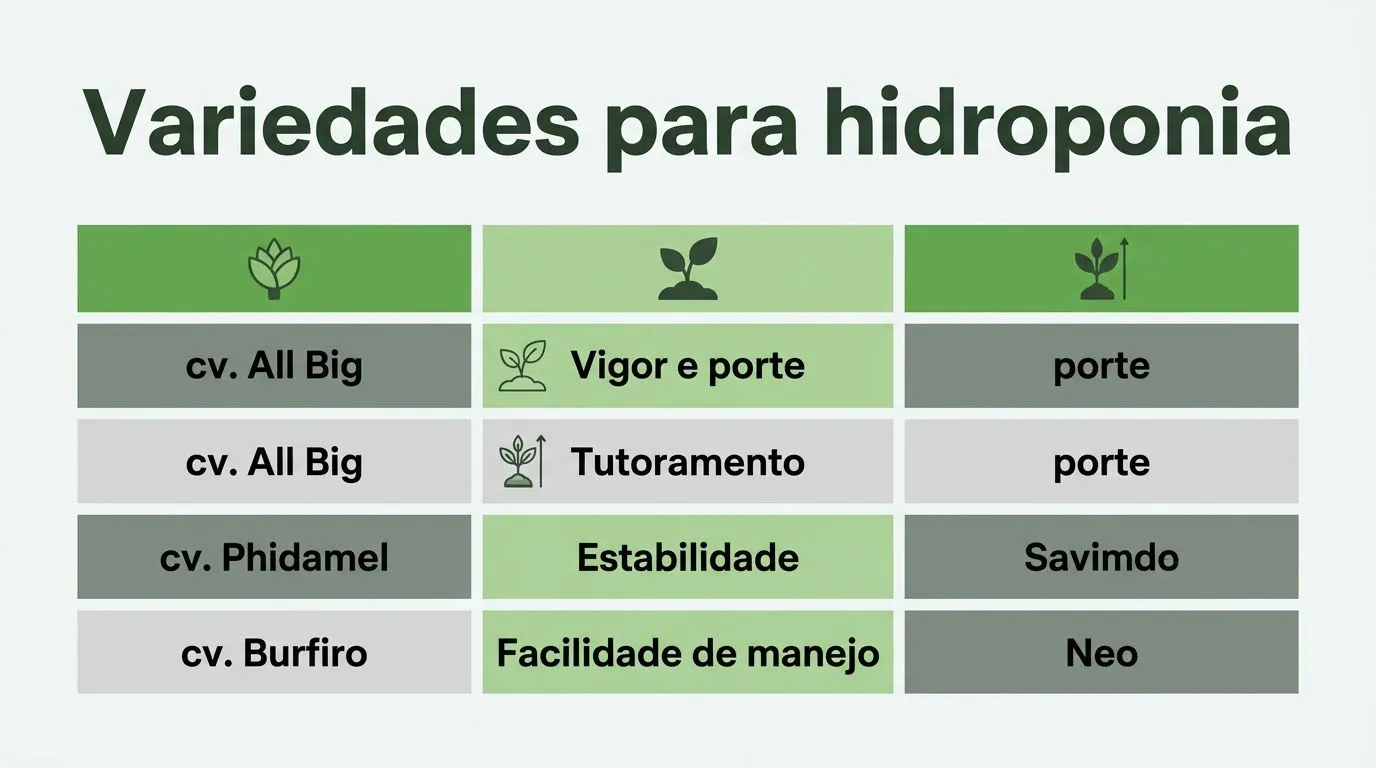 Variedades para hidroponia

| | | |
|---|---|---|
| cv. All Big | Vigor e porte | porte |
| cv. All Big | Tutoramento | porte |
| cv. Phidamel | Estabilidade | Savimdo |
| cv. Burfiro | Facilidade de manejo | Neo |